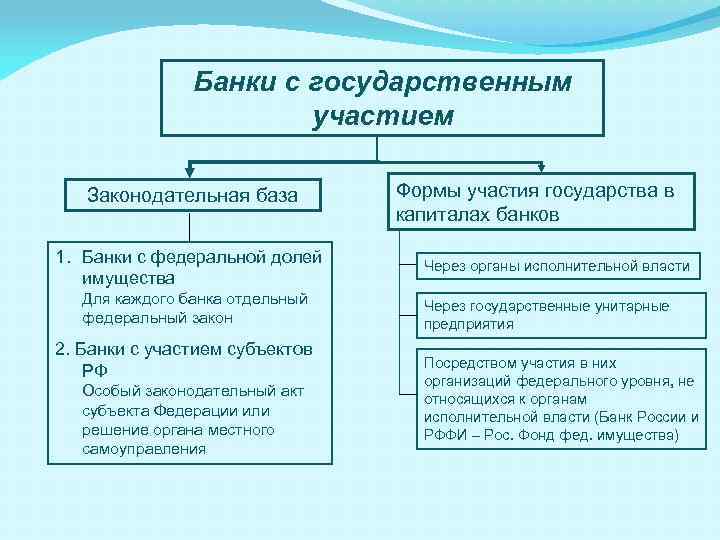 Банки с государственным участием

Законодательная база

1. Банки с федеральной долей имущества
Для каждого банка отдельный федеральный закон

2. Банки с участием субъектов РФ
Особый законодательный акт субъекта Федерации или решение органа местного самоуправления

Формы участия государства в капиталах банков

Через органы исполнительной власти

Через государственные унитарные предприятия

Посредством участия в них организаций федерального уровня, не относящихся к органам исполнительной власти (Банк России и РФФИ – Рос. Фонд фед. имущества)